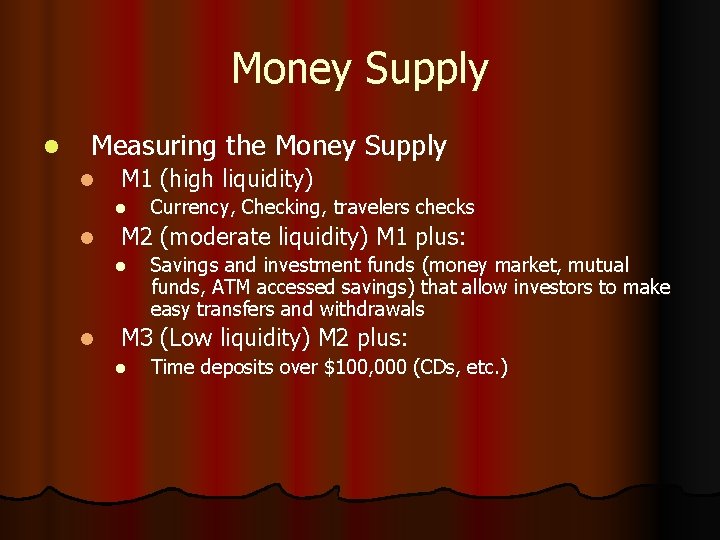 Money Supply

- Measuring the Money Supply
  - M1 (high liquidity)
    - Currency, Checking, travelers checks
  - M2 (moderate liquidity) M1 plus:
    - Savings and investment funds (money market, mutual funds, ATM accessed savings) that allow investors to make easy transfers and withdrawals
  - M3 (Low liquidity) M2 plus:
    - Time deposits over \$100,000 (CDs, etc.)